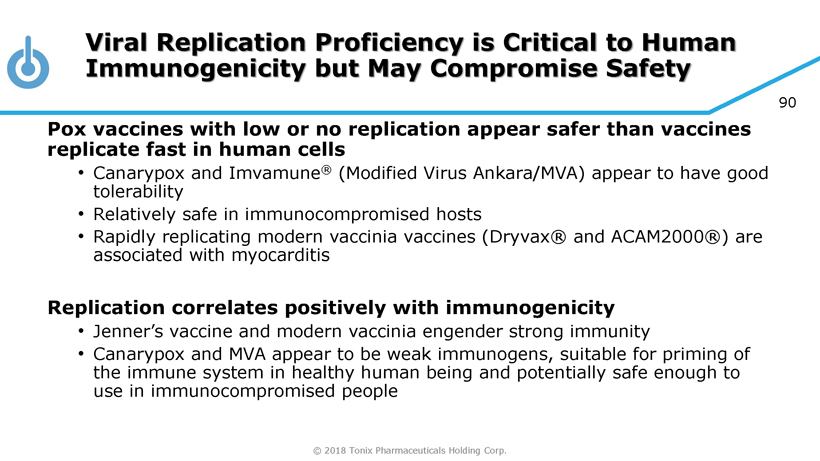 Viral Replication Proficiency is Critical to Human Immunogenicity but May Compromise Safety

90

Pox vaccines with low or no replication appear safer than vaccines replicate fast in human cells

• Canarypox and Imvamune® (Modified Virus Ankara/MVA) appear to have good tolerability
• Relatively safe in immunocompromised hosts
• Rapidly replicating modern vaccinia vaccines (Dryvax® and ACAM2000®) are associated with myocarditis

Replication correlates positively with immunogenicity

• Jenner's vaccine and modern vaccinia engender strong immunity
• Canarypox and MVA appear to be weak immunogens, suitable for priming of the immune system in healthy human being and potentially safe enough to use in immunocompromised people

© 2018 Tonix Pharmaceuticals Holding Corp.